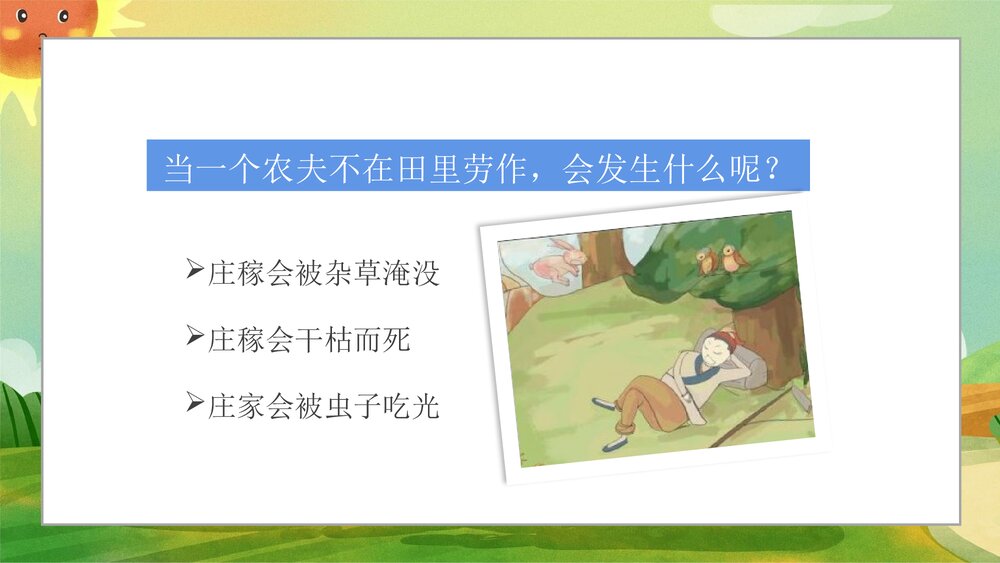 当一个农夫不在田里劳作，会发生什么呢？

➢庄稼会被杂草淹没

➢庄稼会干枯而死

➢庄家会被虫子吃光